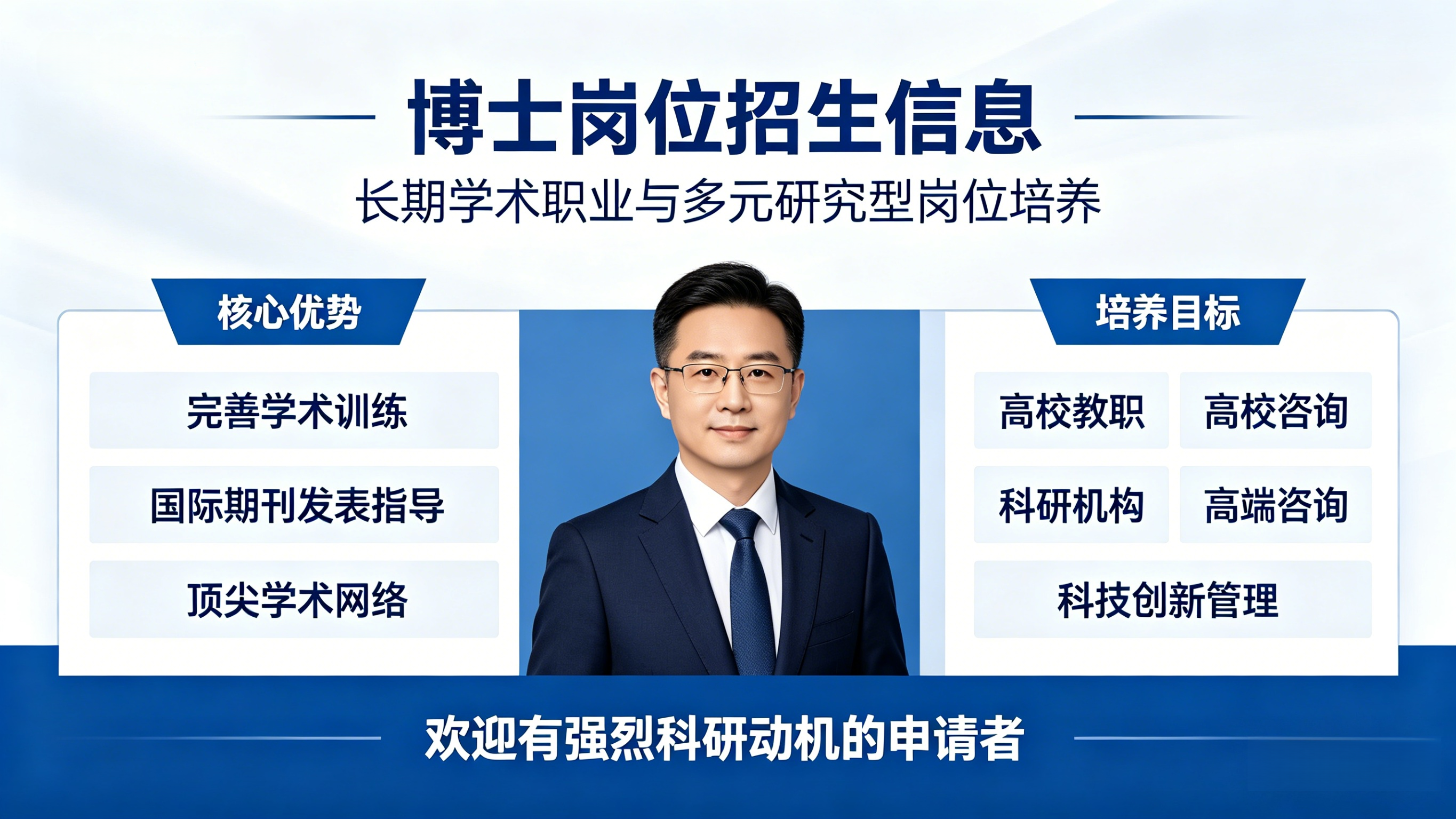 博士岗位招生信息

长期学术职业与多元研究型岗位培养

核心优势

完善学术训练

国际期刊发表指导

顶尖学术网络

培养目标

高校教职

高校咨询

科研机构

高端咨询

科技创新管理

欢迎有强烈科研动机的申请者